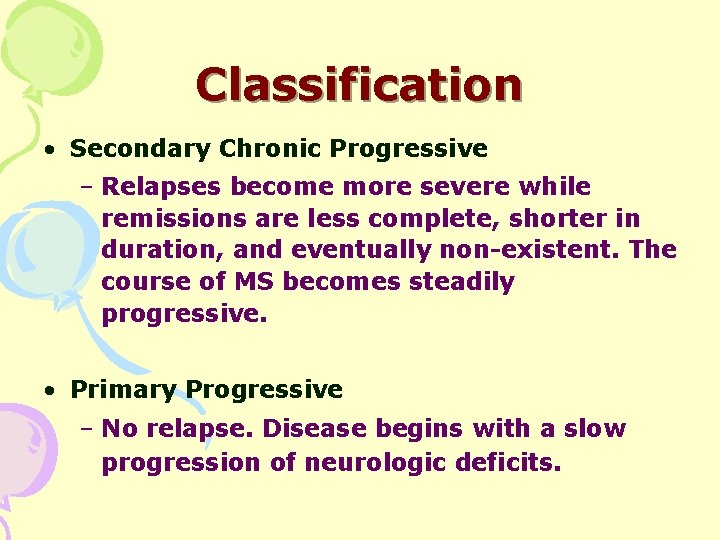 Classification

• Secondary Chronic Progressive
– Relapses become more severe while remissions are less complete, shorter in duration, and eventually non-existent. The course of MS becomes steadily progressive.

• Primary Progressive
– No relapse. Disease begins with a slow progression of neurologic deficits.